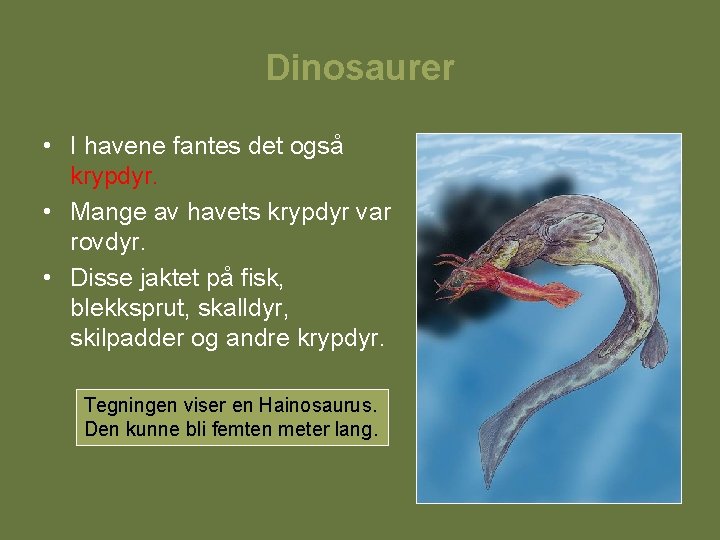 Dinosaurer

• I havene fantes det også krypdyr.
• Mange av havets krypdyr var rovdyr.
• Disse jaktet på fisk, blekksprut, skalldyr, skilpadder og andre krypdyr.

Tegningen viser en Hainosaurus. Den kunne bli femten meter lang.